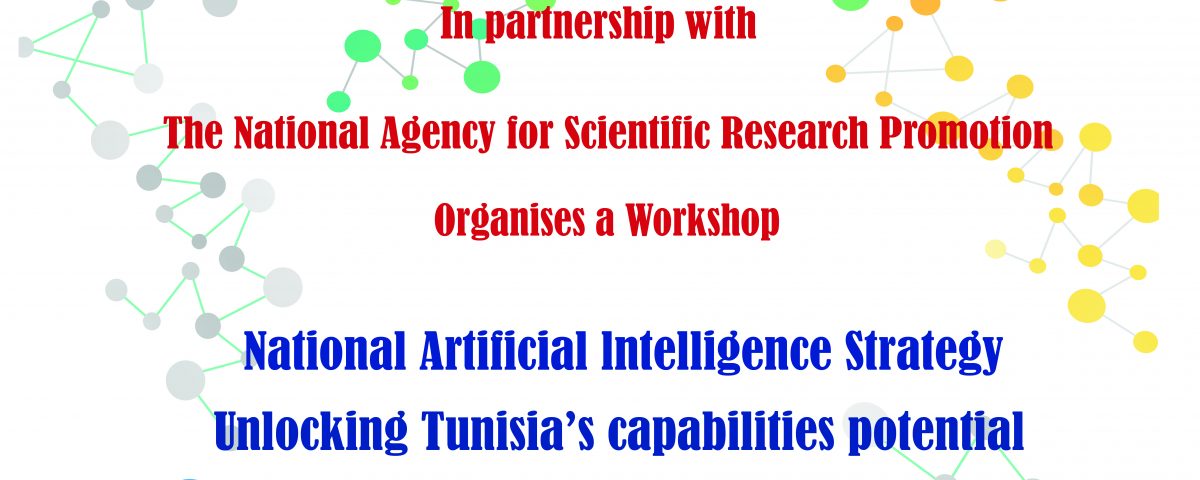 In partnership with

The National Agency for Scientific Research Promotion

Organises a Workshop

National Artificial Intelligence Strategy
Unlocking Tunisia's capabilities potential